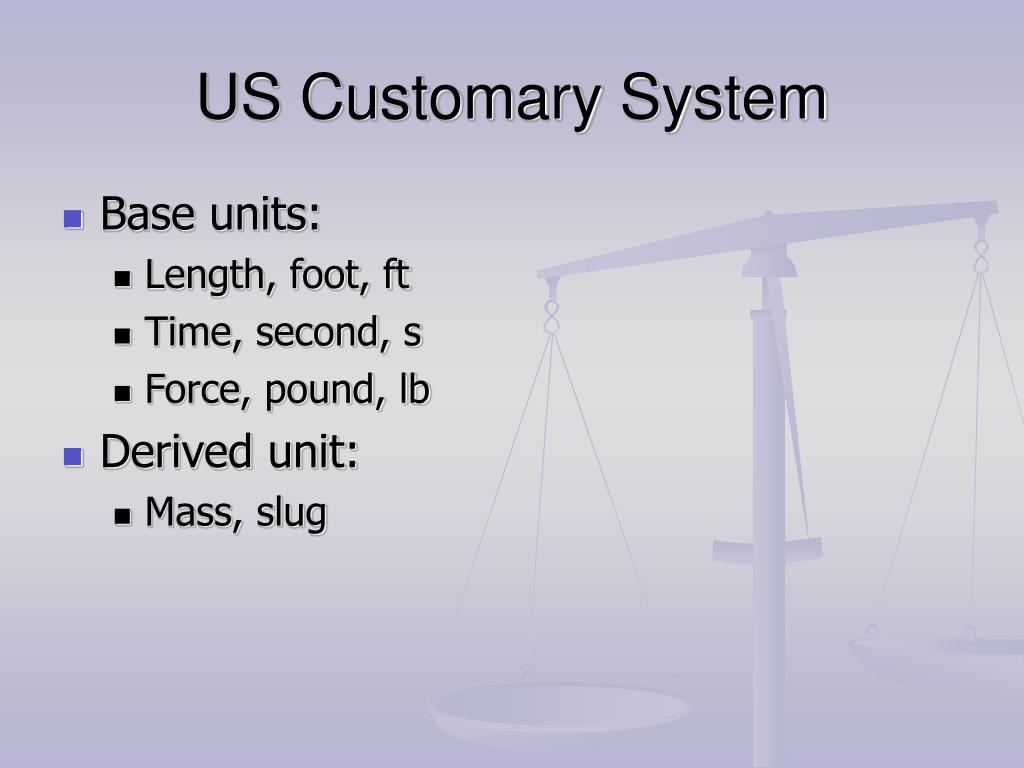 US Customary System

Base units:
Length, foot, ft
Time, second, s
Force, pound, lb

Derived unit:
Mass, slug